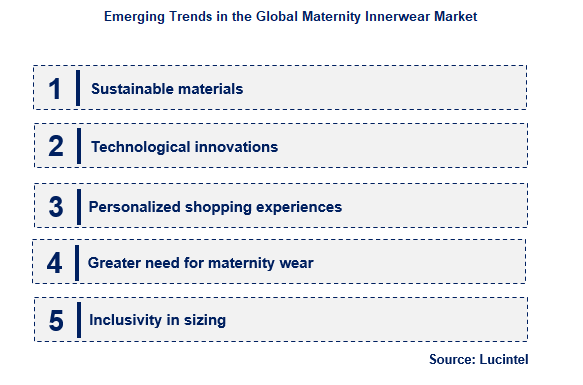 Emerging Trends in the Global Maternity Innerwear Market

1 Sustainable materials

2 Technological innovations

3 Personalized shopping experiences

4 Greater need for maternity wear

5 Inclusivity in sizing

Source: Lucintel